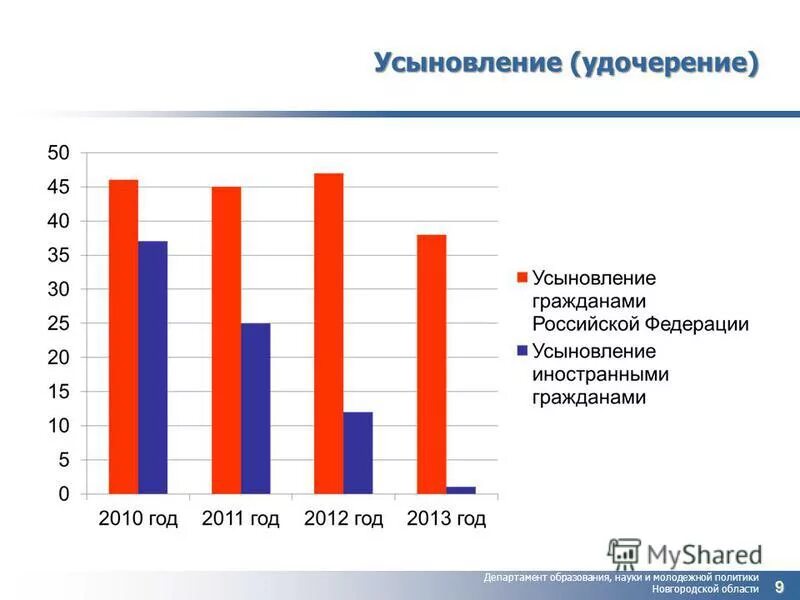 Усыновление (удочерение)

50
45
40
35
30
25
20
15
10
5
0

2010 год
2011 год
2012 год
2013 год

Усыновление гражданами Российской Федерации
Усыновление иностранными гражданами

MyShared

Департамент образования, науки и молодежной политики Новгородской области
9